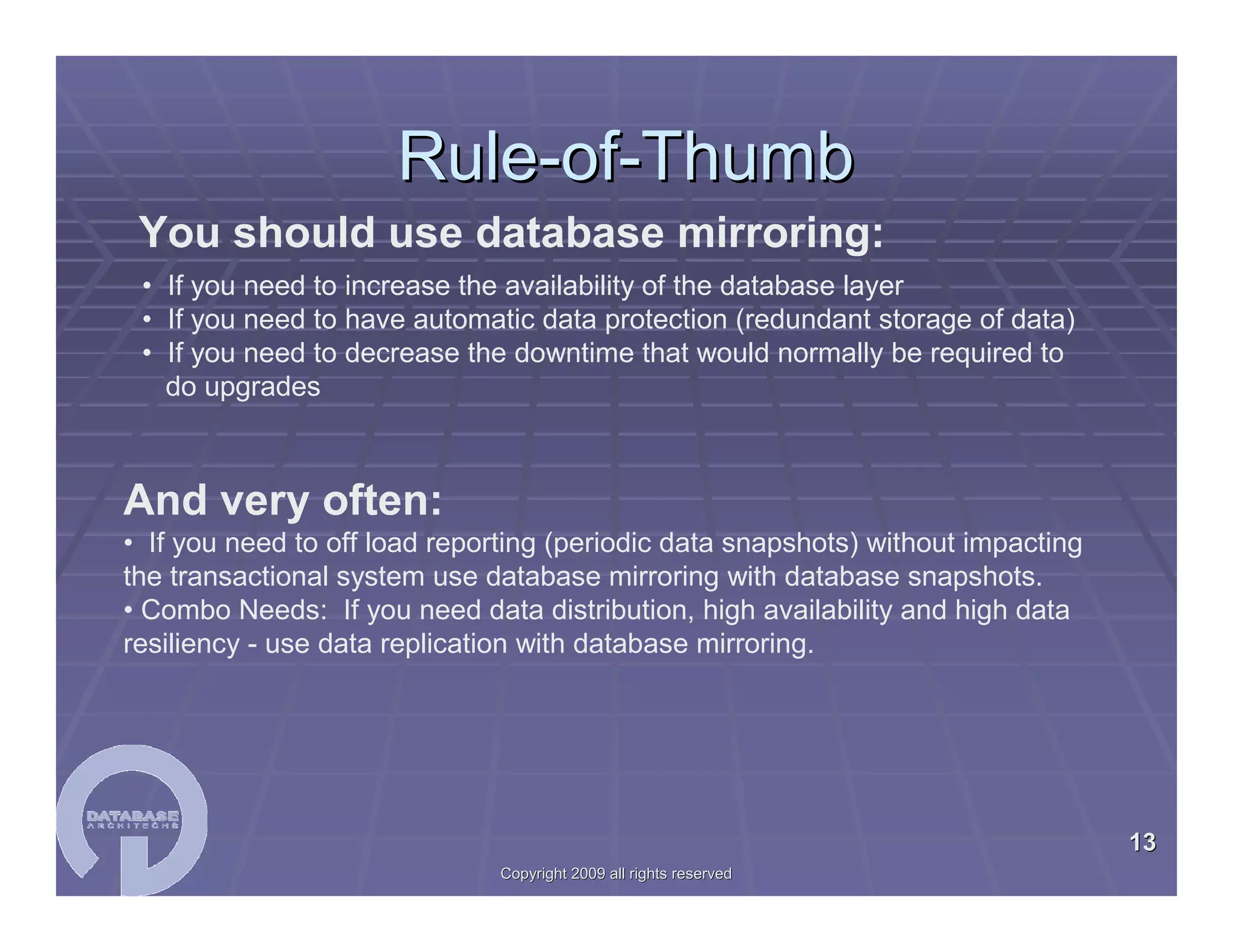 Rule-of-Thumb

You should use database mirroring:

• If you need to increase the availability of the database layer
• If you need to have automatic data protection (redundant storage of data)
• If you need to decrease the downtime that would normally be required to do upgrades

And very often:

• If you need to off load reporting (periodic data snapshots) without impacting the transactional system use database mirroring with database snapshots.
• Combo Needs: If you need data distribution, high availability and high data resiliency - use data replication with database mirroring.

DATABASE ARCHITECHS

13

Copyright 2009 all rights reserved